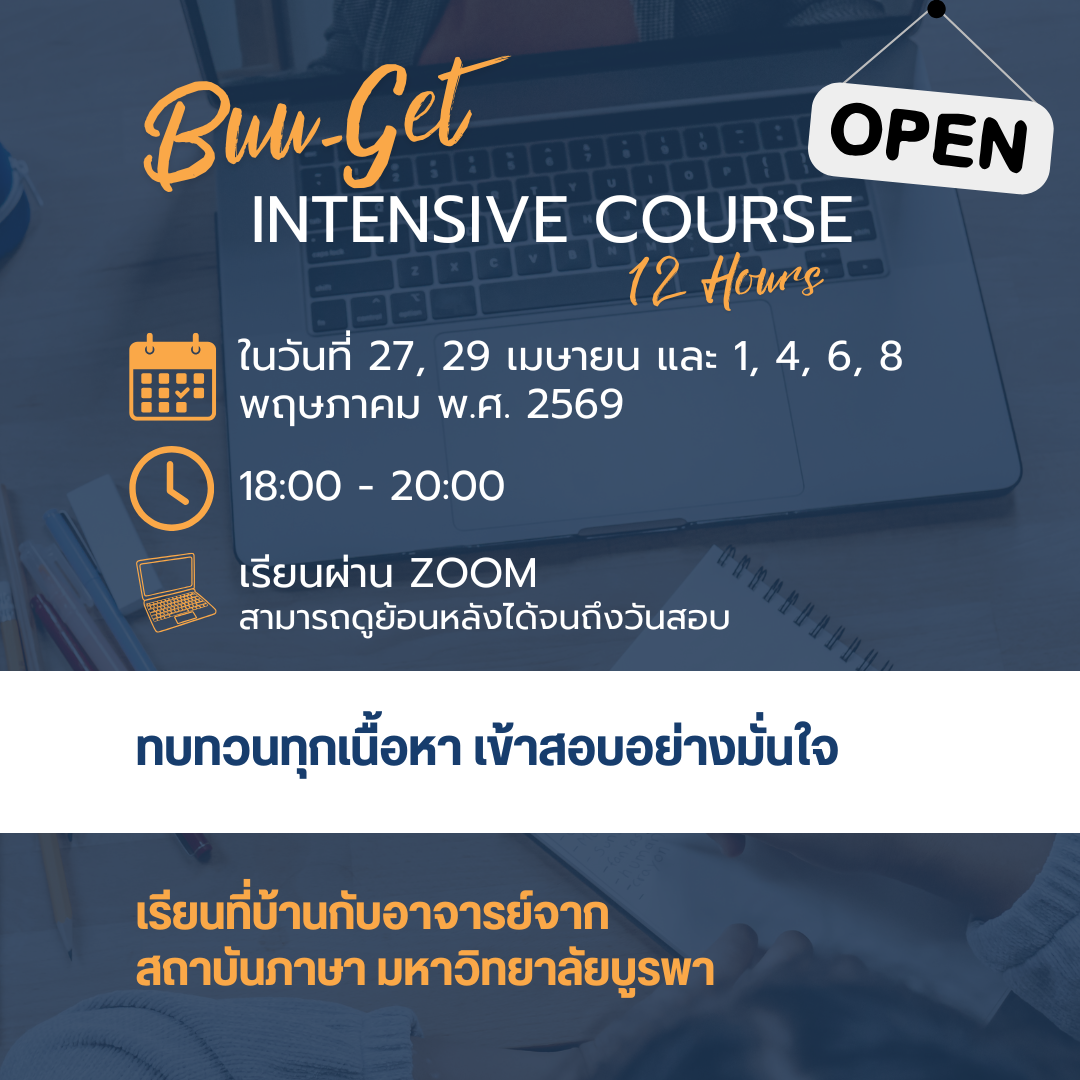 Buu-Get

OPEN

INTENSIVE COURSE

12 Hours

ในวันที่ 27, 29 เมษายน และ 1, 4, 6, 8 พฤษภาคม พ.ศ. 2569

18:00 - 20:00

เรียนผ่าน ZOOM
สามารถดูย้อนหลังได้จนถึงวันสอบ

ทบทวนทุกเนื้อหา เข้าสอบอย่างมั่นใจ

เรียนที่บ้านกับอาจารย์จาก
สถาบันภาษา มหาวิทยาลัยบูรพา